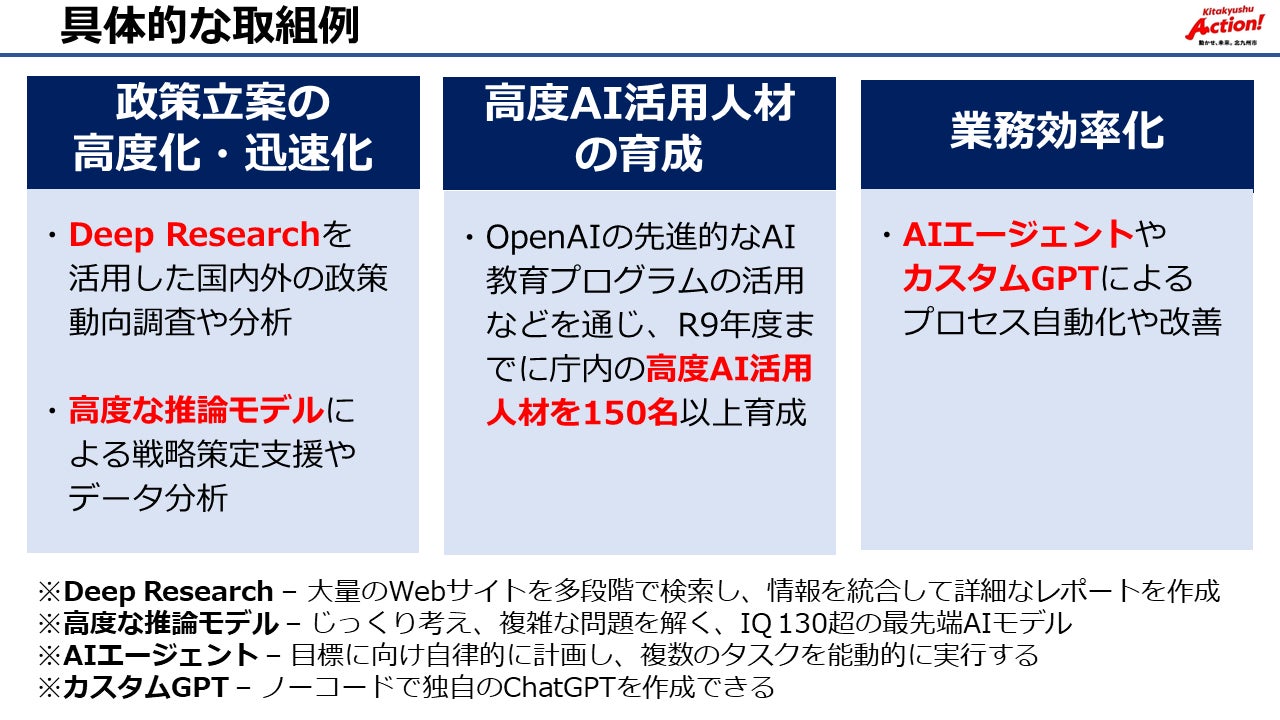 具体的な取組例

Kitakyushu Action! 動かせ、未来。北九州市

政策立案の高度化・迅速化

・Deep Researchを活用した国内外の政策動向調査や分析

・高度な推論モデルによる戦略策定支援やデータ分析

高度AI活用人材の育成

・OpenAIの先進的なAI教育プログラムの活用などを通じ、R9年度までに庁内の高度AI活用人材を150名以上育成

業務効率化

・AIエージェントやカスタムGPTによるプロセス自動化や改善

※Deep Research – 大量のWebサイトを多段階で検索し、情報を統合して詳細なレポートを作成
※高度な推論モデル – じっくり考え、複雑な問題を解く、IQ 130超の最先端AIモデル
※AIエージェント – 目標に向け自律的に計画し、複数のタスクを能動的に実行する
※カスタムGPT – ノーコードで独自のChatGPTを作成できる